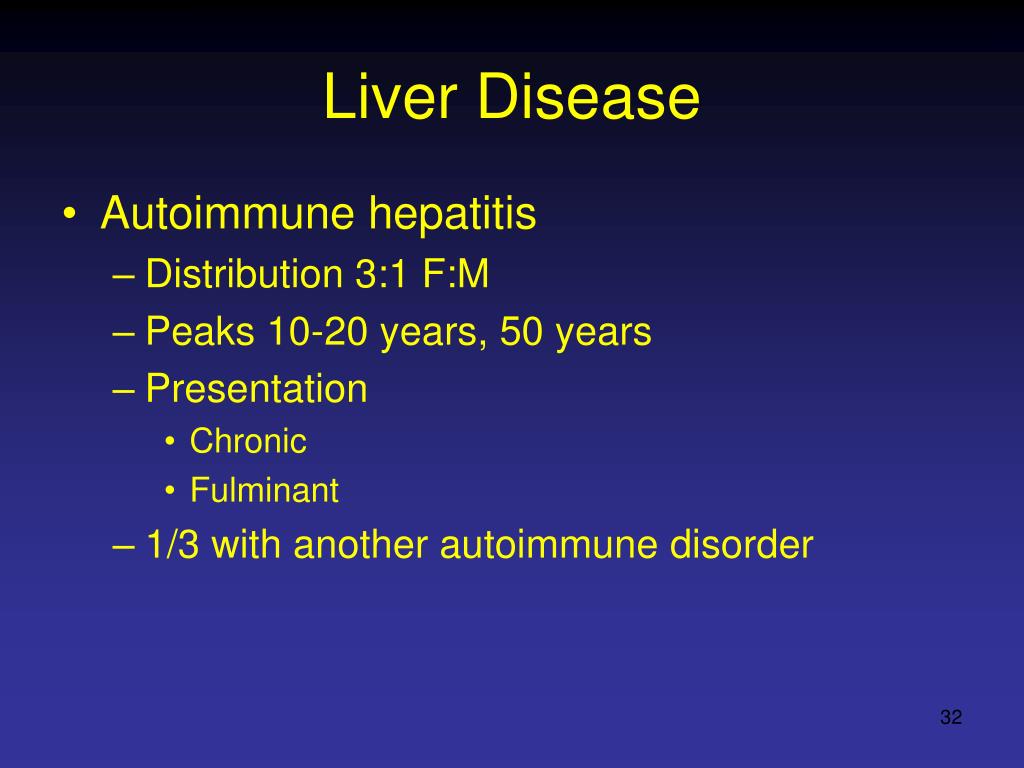 Liver Disease

• Autoimmune hepatitis
– Distribution 3:1 F:M
– Peaks 10-20 years, 50 years
– Presentation
• Chronic
• Fulminant
– 1/3 with another autoimmune disorder

32